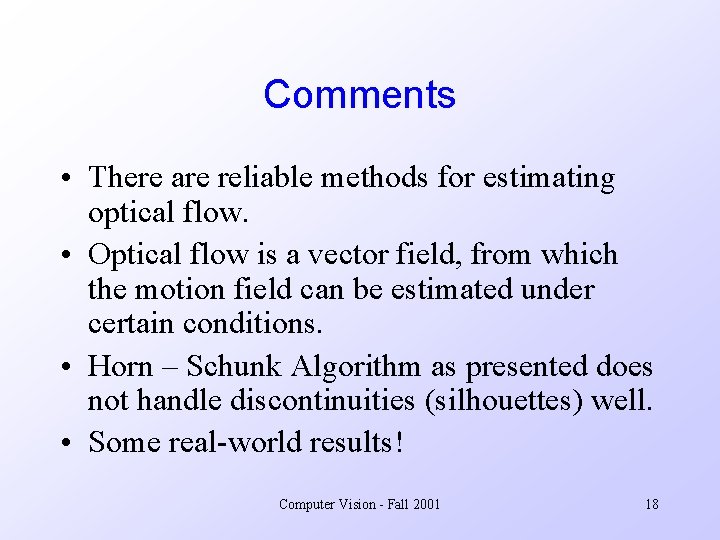 Comments

• There are reliable methods for estimating optical flow.
• Optical flow is a vector field, from which the motion field can be estimated under certain conditions.
• Horn – Schunk Algorithm as presented does not handle discontinuities (silhouettes) well.
• Some real-world results!

Computer Vision - Fall 2001

18